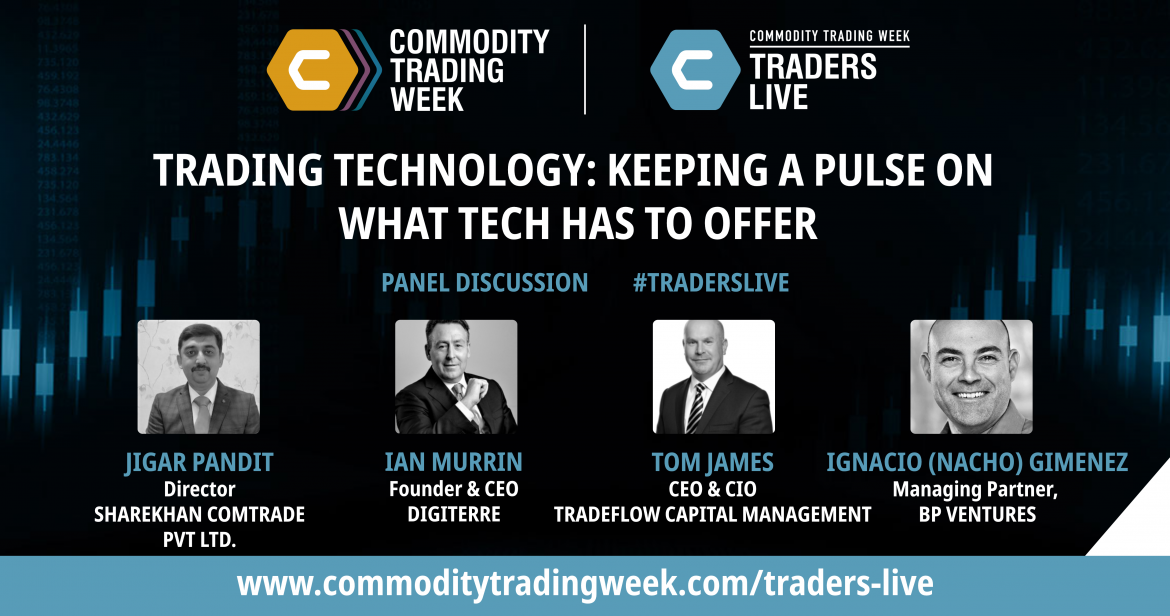 COMMODITY TRADING WEEK

COMMODITY TRADING WEEK
TRADERS LIVE

TRADING TECHNOLOGY: KEEPING A PULSE ON WHAT TECH HAS TO OFFER

PANEL DISCUSSION #TRADERSLIVE

JIGAR PANDIT
Director
SHAREKHAN COMTRADE PVT LTD.

IAN MURRIN
Founder & CEO
DIGITERRE

TOM JAMES
CEO & CIO
TRADEFLOW CAPITAL MANAGEMENT

IGNACIO (NACHO) GIMENEZ
Managing Partner,
BP VENTURES

www.commoditytradingweek.com/traders-live